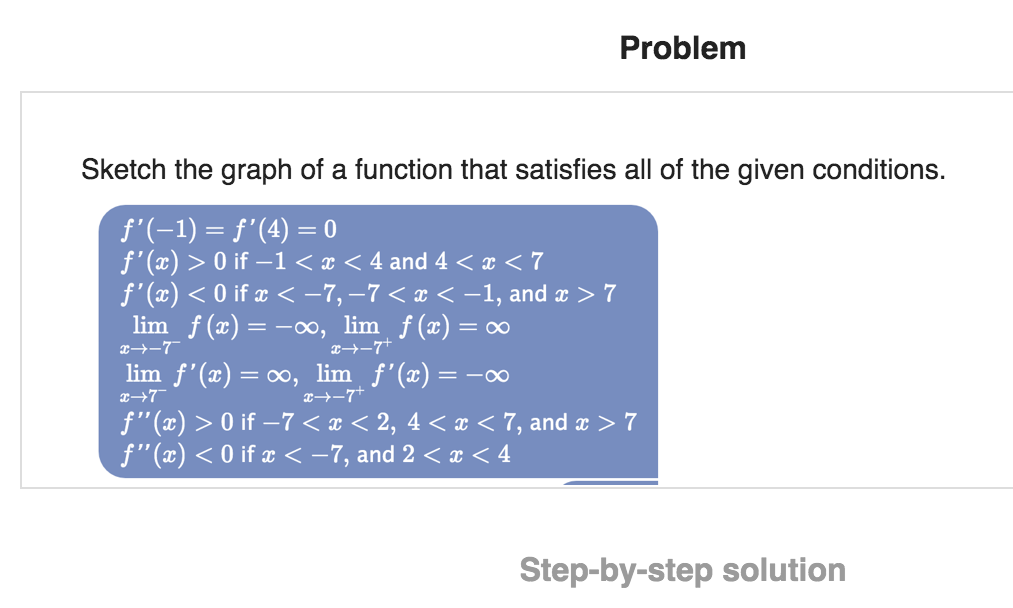 Problem

Sketch the graph of a function that satisfies all of the given conditions.

$f'(-1) = f'(4) = 0$
$f'(x) > 0$ if $-1 < x < 4$ and $4 < x < 7$
$f'(x) < 0$ if $x < -7, -7 < x < -1$, and $x > 7$
$\lim_{x \to -7^-} f(x) = -\infty$, $\lim_{x \to -7^+} f(x) = \infty$
$\lim_{x \to 7^-} f'(x) = \infty$, $\lim_{x \to -7^+} f'(x) = -\infty$
$f''(x) > 0$ if $-7 < x < 2$, $4 < x < 7$, and $x > 7$
$f''(x) < 0$ if $x < -7$, and $2 < x < 4$

Step-by-step solution